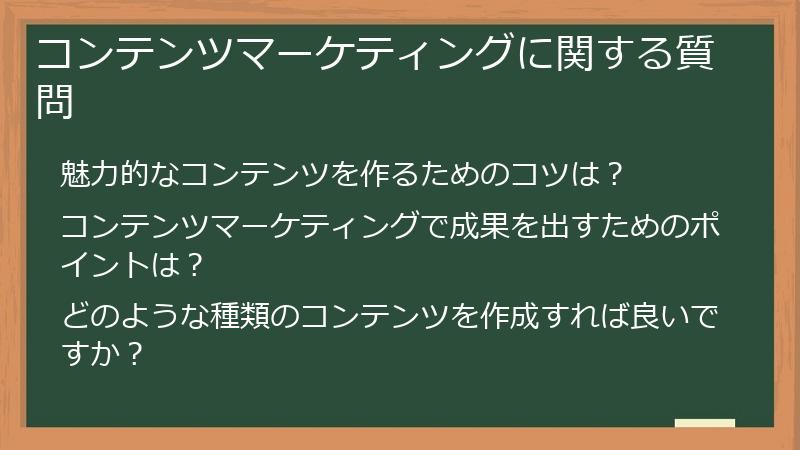 コンテンツマーケティングに関する質問

魅力的なコンテンツを作るためのコツは？

コンテンツマーケティングで成果を出すためのポイントは？

どのような種類のコンテンツを作成すれば良いですか？